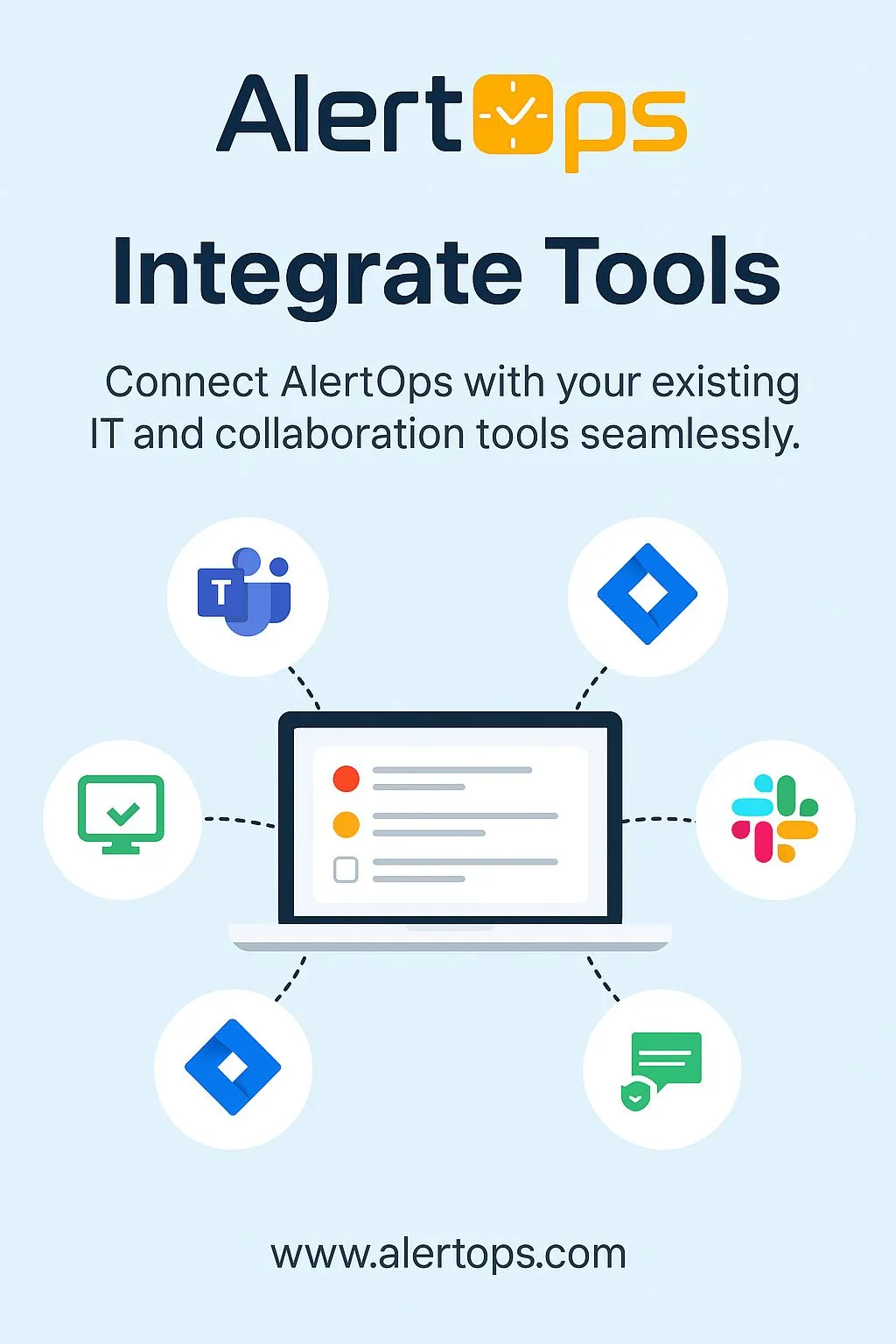 AlertOps

Integrate Tools

Connect AlertOps with your existing IT and collaboration tools seamlessly.

T

www.alertops.com